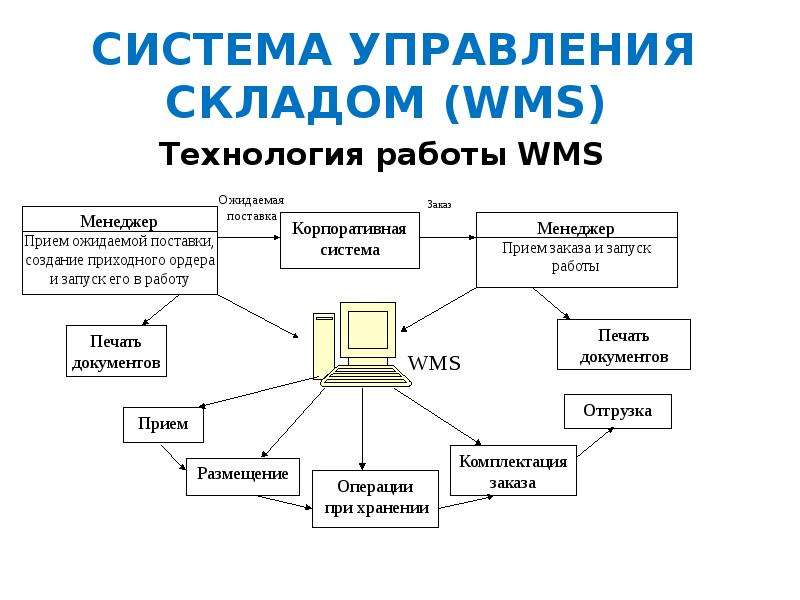 СИСТЕМА УПРАВЛЕНИЯ СКЛАДОМ (WMS)

Технология работы WMS

Менеджер
Прием ожидаемой поставки, создание приходного ордера и запуск его в работу

Ожидаемая поставка

Корпоративная система

Заказ

Менеджер
Прием заказа и запуск работы

Печать документов

WMS

Печать документов

Прием

Размещение

Операции при хранении

Комплектация заказа

Отгрузка